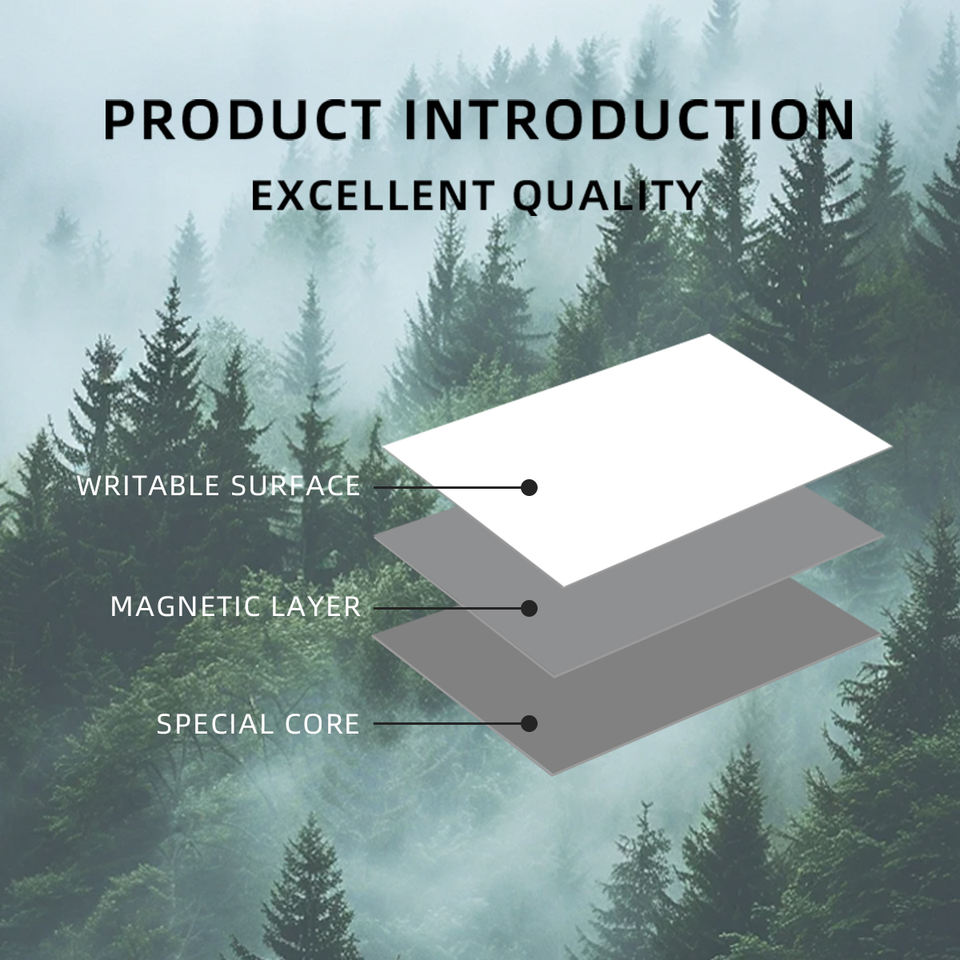 PRODUCT INTRODUCTION
EXCELLENT QUALITY

WRITABLE SURFACE

MAGNETIC LAYER

SPECIAL CORE